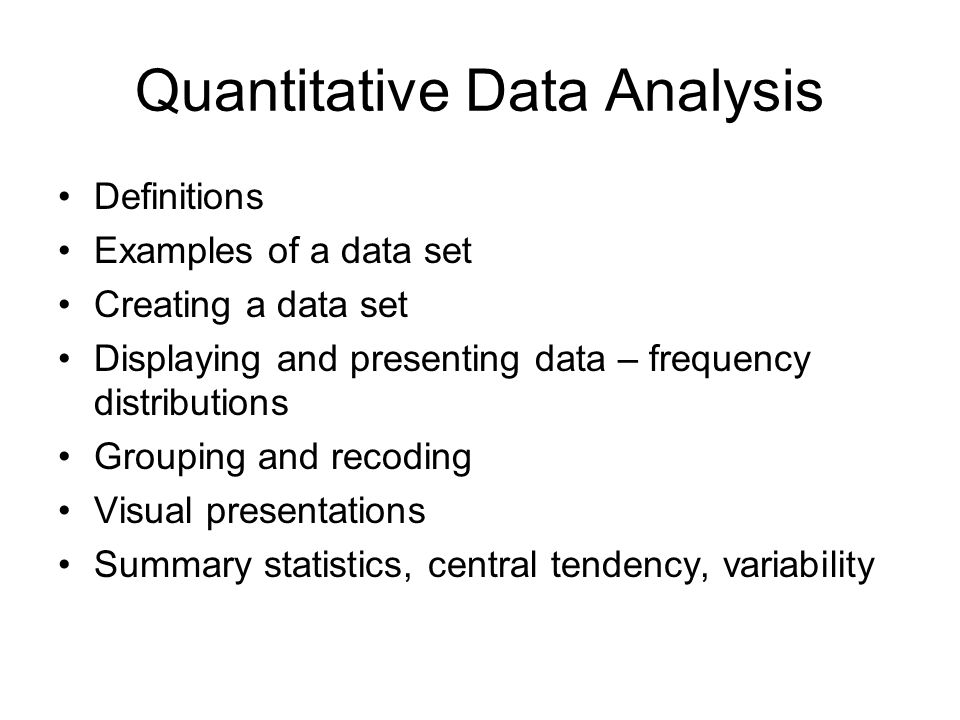 Quantitative Data Analysis

• Definitions
• Examples of a data set
• Creating a data set
• Displaying and presenting data – frequency distributions
• Grouping and recoding
• Visual presentations
• Summary statistics, central tendency, variability